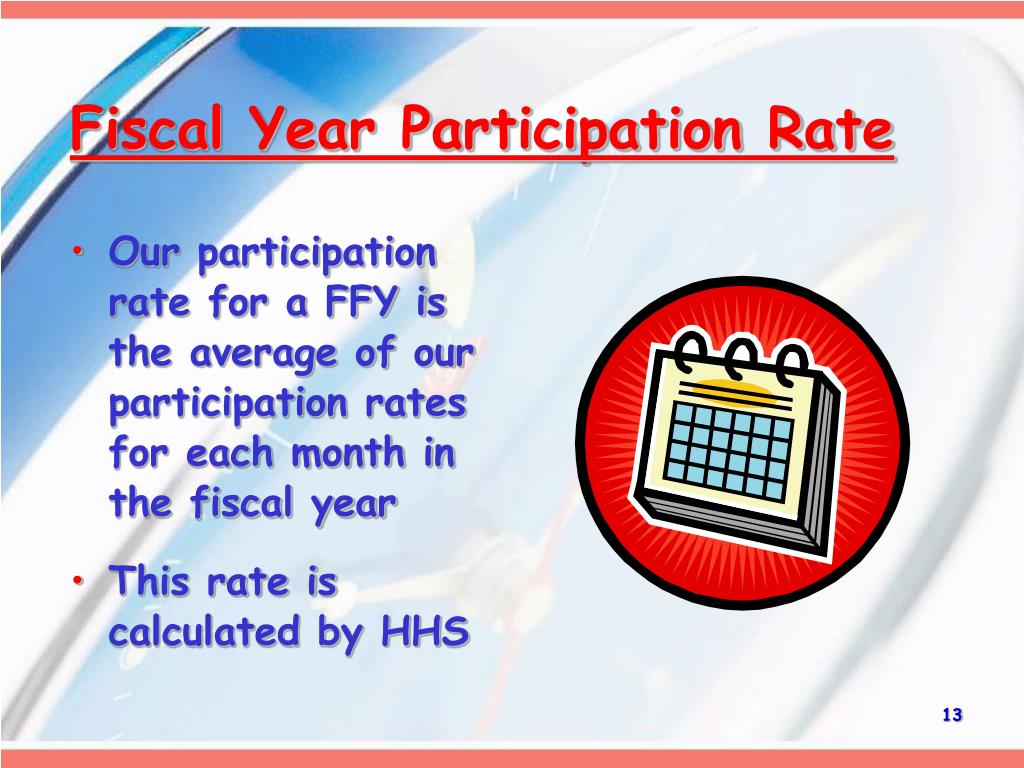 Fiscal Year Participation Rate

• Our participation rate for a FFY is the average of our participation rates for each month in the fiscal year

• This rate is calculated by HHS

13